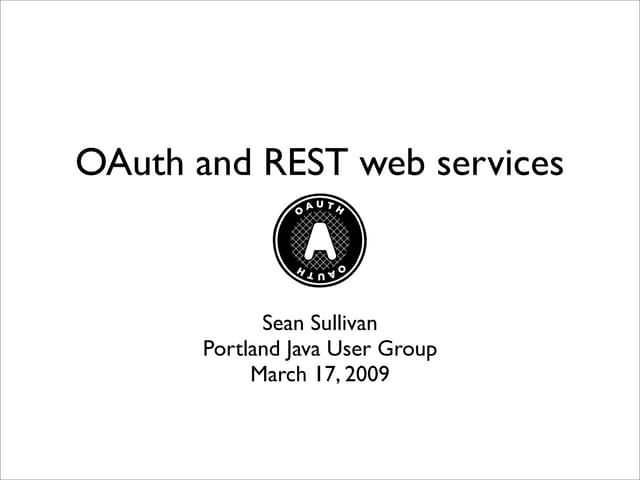 OAuth and REST web services

OAUTH
A
OAUTH

Sean Sullivan
Portland Java User Group
March 17, 2009